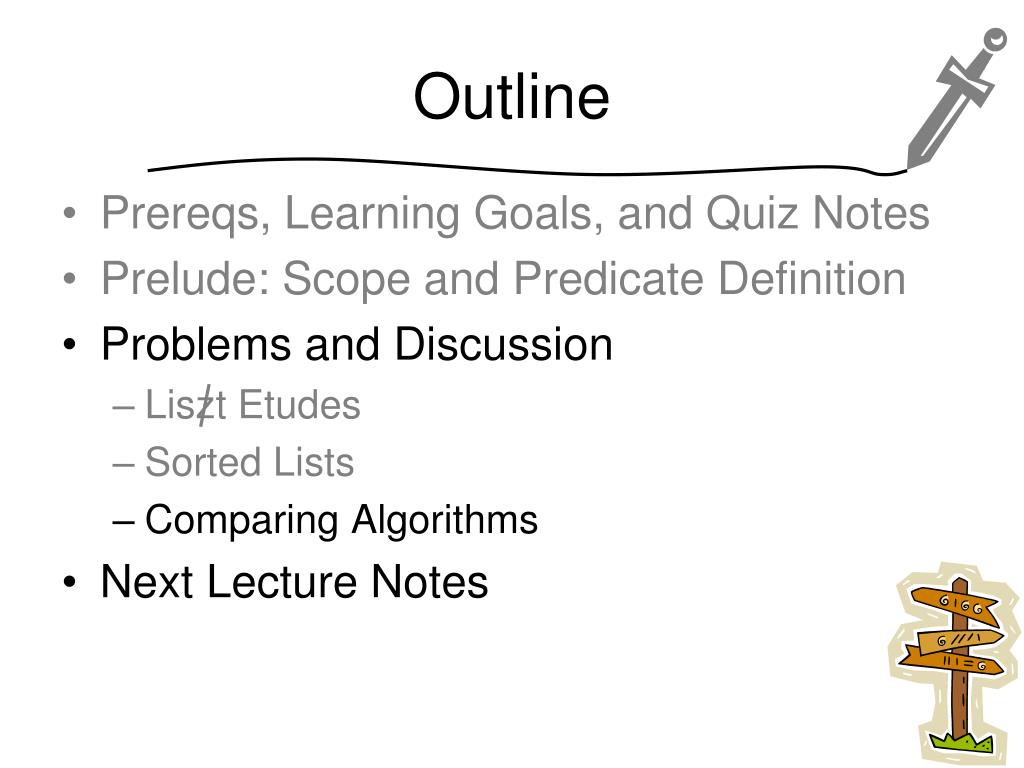 Outline

• Prereqs, Learning Goals, and Quiz Notes
• Prelude: Scope and Predicate Definition
• Problems and Discussion
– Liszt Etudes
– Sorted Lists
– Comparing Algorithms
• Next Lecture Notes